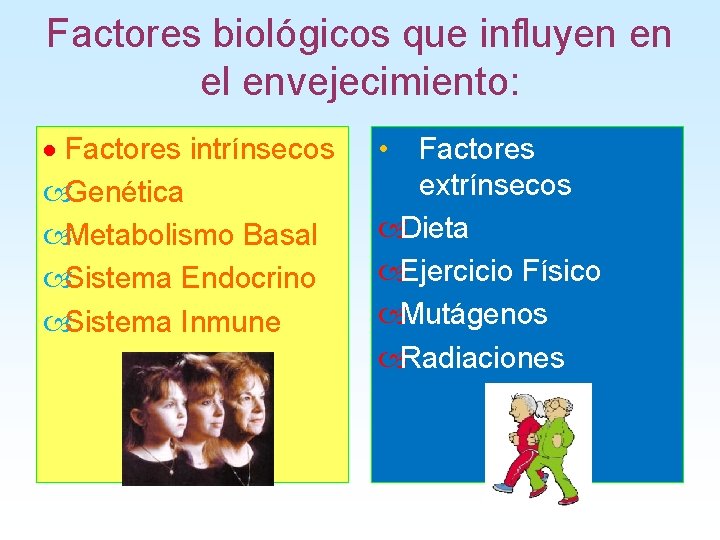 Factores biológicos que influyen en el envejecimiento:

• Factores intrínsecos
Genética
Metabolismo Basal
Sistema Endocrino
Sistema Inmune

• Factores extrínsecos
Dieta
Ejercicio Físico
Mutágenos
Radiaciones